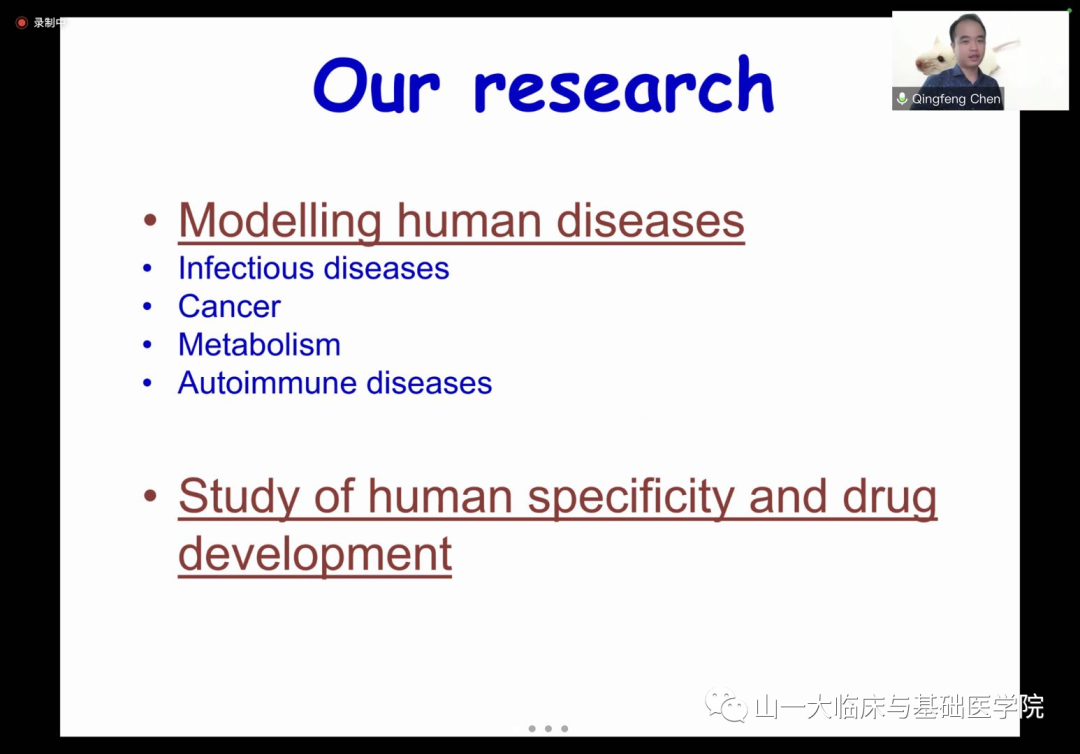 录制中

Qingfeng Chen

Our research

• Modelling human diseases
• Infectious diseases
• Cancer
• Metabolism
• Autoimmune diseases

• Study of human specificity and drug development

山一大临床与基础医学院